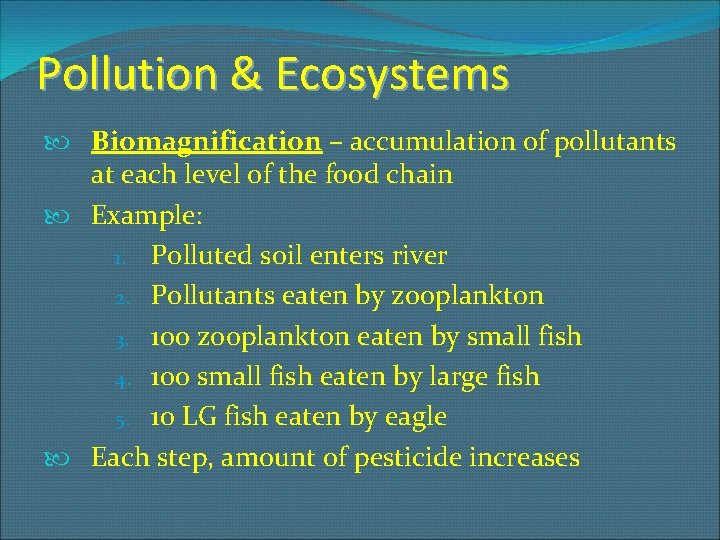 Pollution & Ecosystems

Biomagnification – accumulation of pollutants at each level of the food chain

Example:

1. Polluted soil enters river
2. Pollutants eaten by zooplankton
3. 100 zooplankton eaten by small fish
4. 100 small fish eaten by large fish
5. 10 LG fish eaten by eagle

Each step, amount of pesticide increases